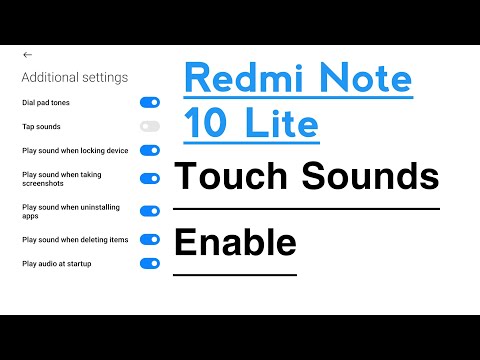 ←

Additional settings

Dial pad tones

Tap sounds

Play sound when locking device

Play sound when taking screenshots

Play sound when uninstalling apps

Play sound when deleting items

Play audio at startup

Redmi Note 10 Lite

Touch Sounds

Enable